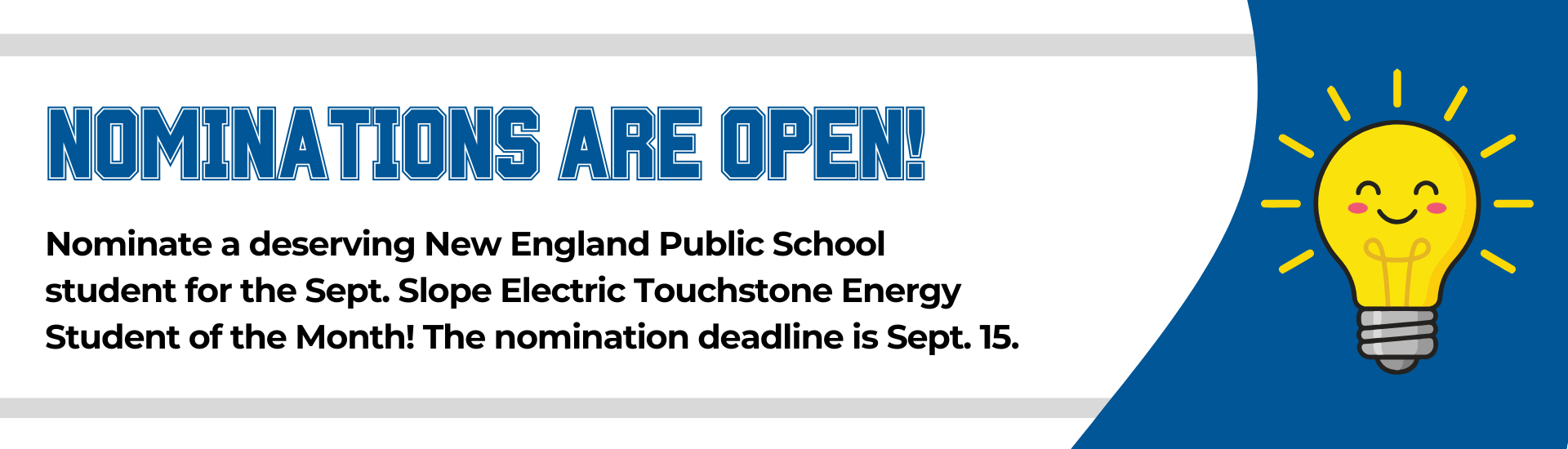 NOMINATIONS ARE OPEN!

Nominate a deserving New England Public School student for the Sept. Slope Electric Touchstone Energy Student of the Month! The nomination deadline is Sept. 15.